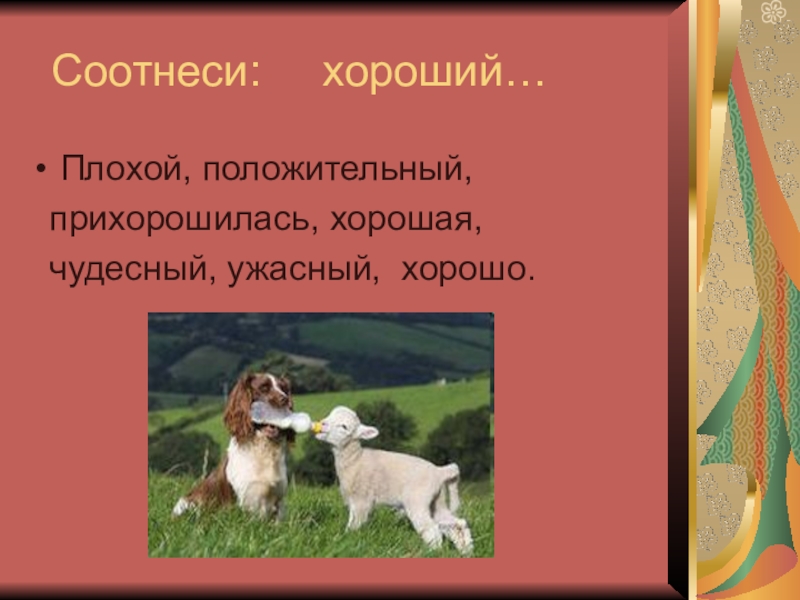 Соотнеси: хороший…

• Плохой, положительный, прихорошилась, хорошая, чудесный, ужасный, хорошо.